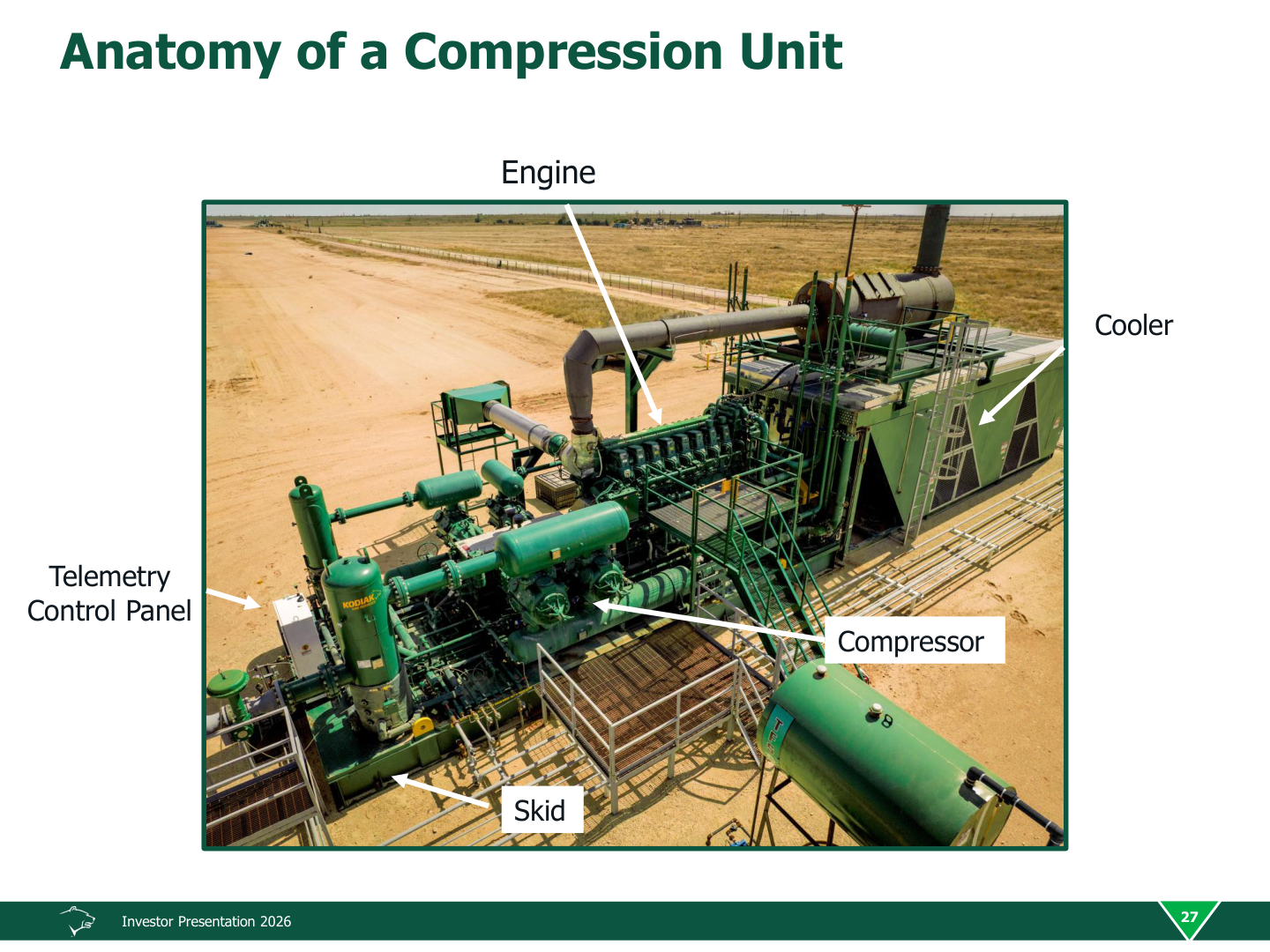 Anatomy of a Compression Unit

Engine

Cooler

Telemetry Control Panel

KODIAK

Compressor

Skid

Investor Presentation 2026

27